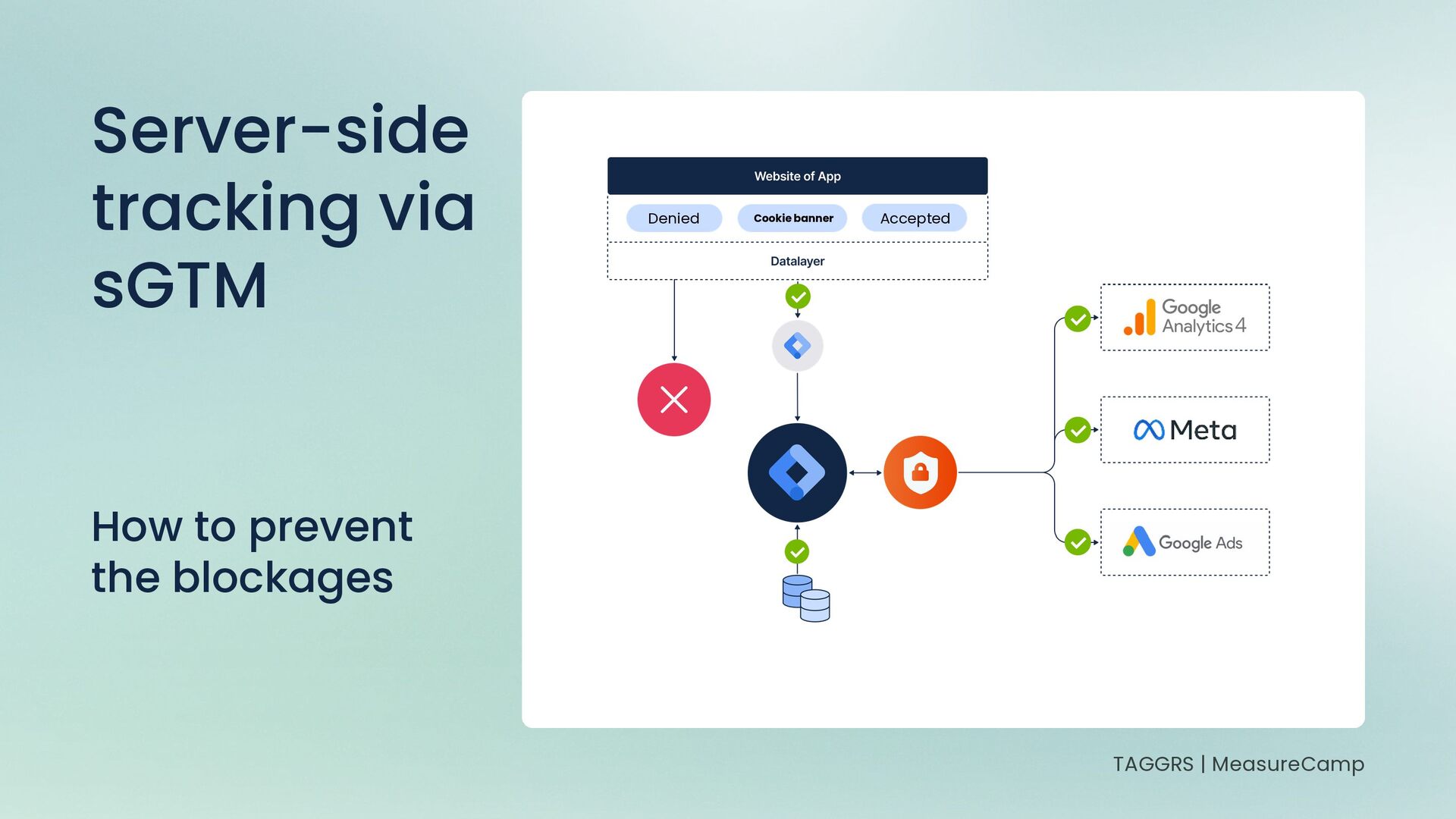 Server-side tracking via sGTM

How to prevent the blockages

Website of App

Denied

Cookie banner

Accepted

Datalayer

Google Analytics 4

Meta

Google Ads

TAGGRS | MeasureCamp